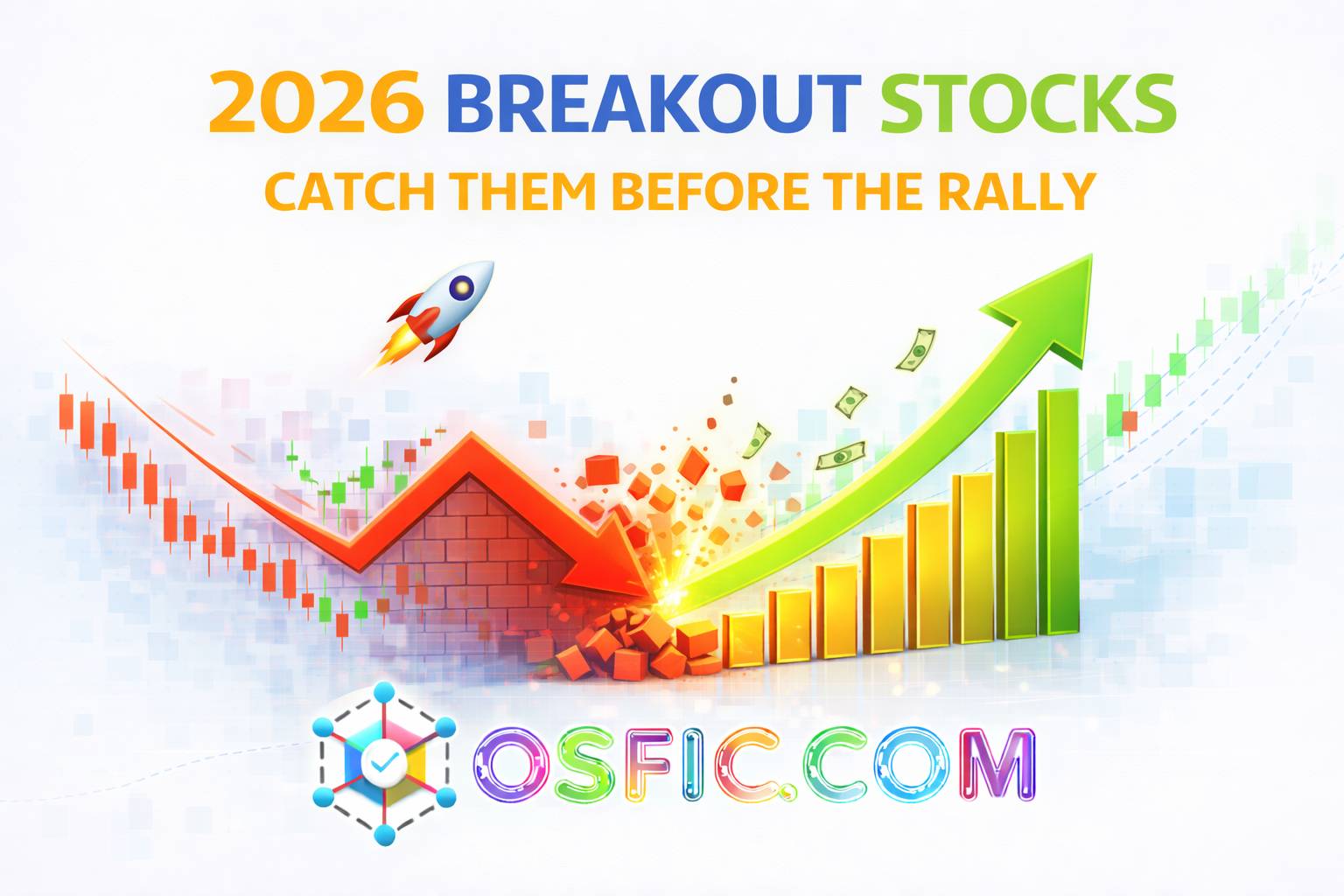 2026 BREAKOUT STOCKS
CATCH THEM BEFORE THE RALLY

OSFIC.COM